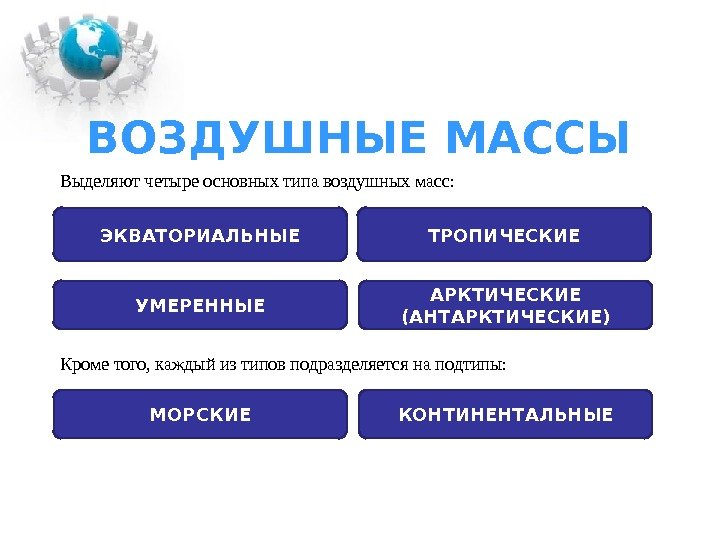 ВОЗДУШНЫЕ МАССЫ

Выделяют четыре основных типа воздушных масс:

ЭКВАТОРИАЛЬНЫЕ

ТРОПИЧЕСКИЕ

УМЕРЕННЫЕ

АРКТИЧЕСКИЕ (АНТАРКТИЧЕСКИЕ)

Кроме того, каждый из типов подразделяется на подтипы:

МОРСКИЕ

КОНТИНЕНТАЛЬНЫЕ